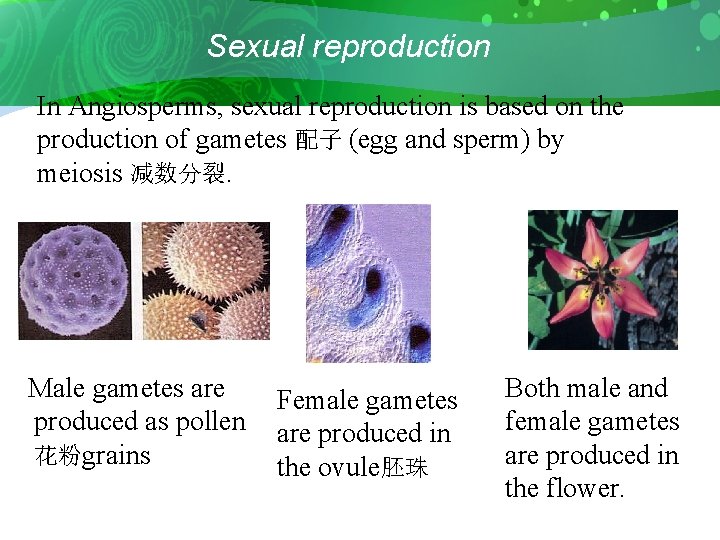 Sexual reproduction

In Angiosperms, sexual reproduction is based on the production of gametes 配子 (egg and sperm) by meiosis 减数分裂.

Male gametes are produced as pollen 花粉grains

Female gametes are produced in the ovule胚珠

Both male and female gametes are produced in the flower.